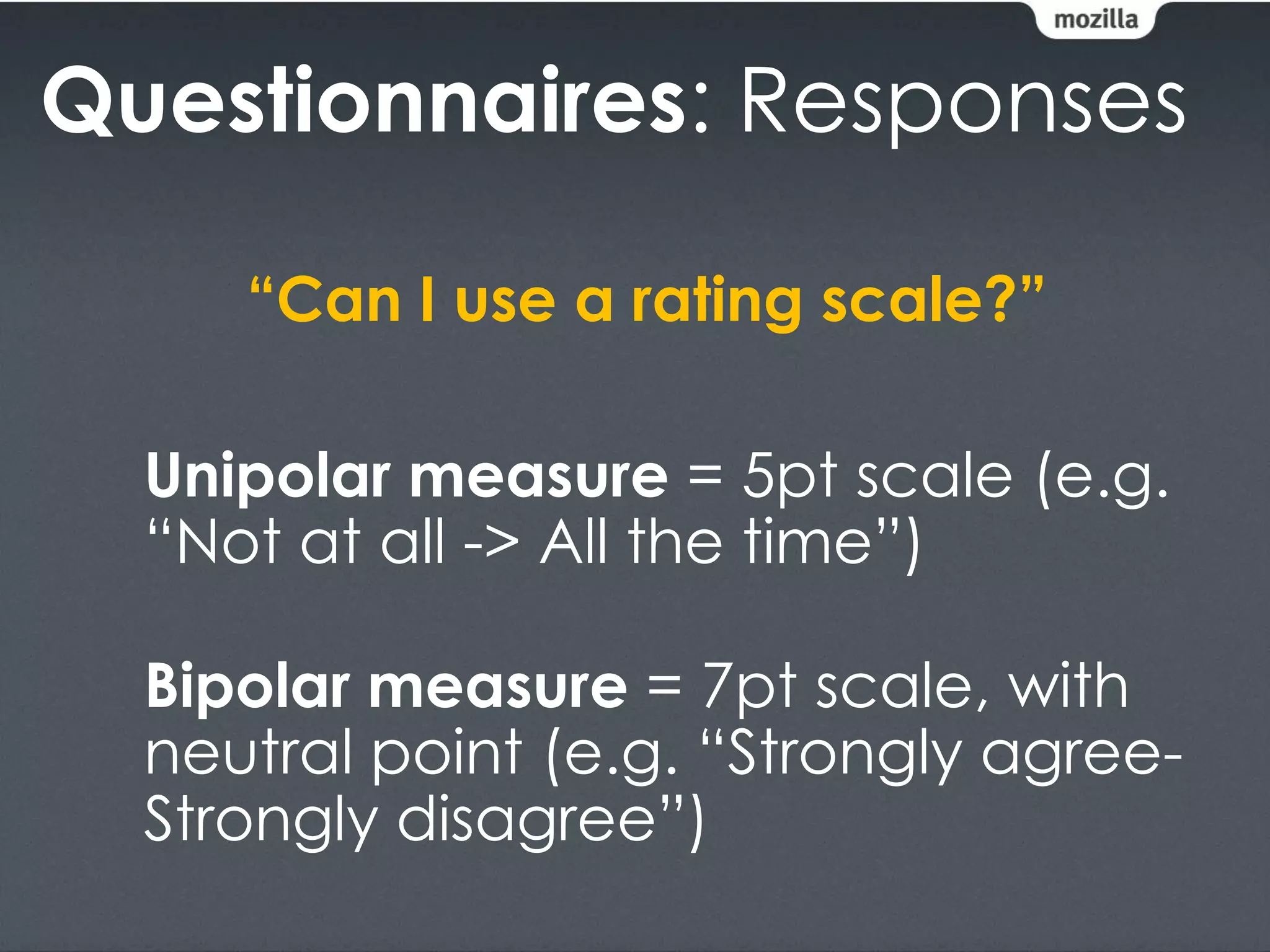 mozilla

Questionnaires: Responses

“Can I use a rating scale?”

Unipolar measure = 5pt scale (e.g. “Not at all -> All the time”)

Bipolar measure = 7pt scale, with neutral point (e.g. “Strongly agree-Strongly disagree”)